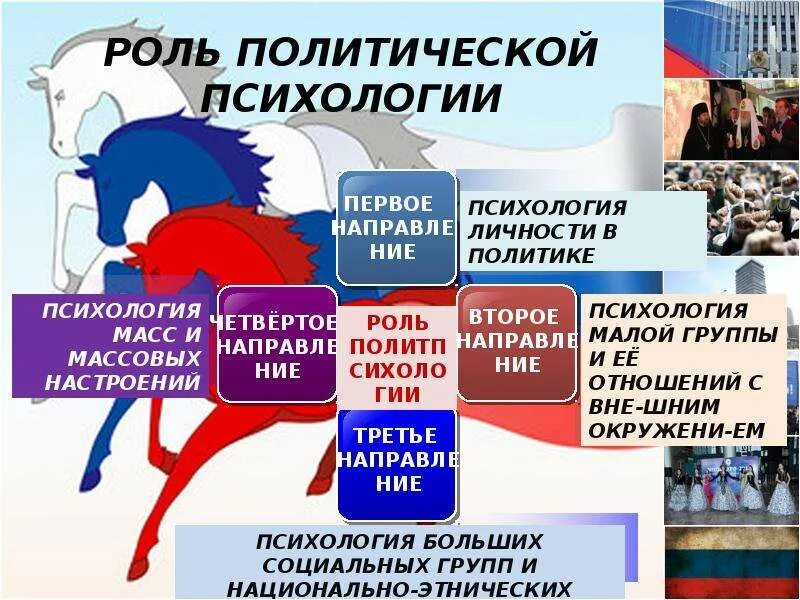 РОЛЬ ПОЛИТИЧЕСКОЙ ПСИХОЛОГИИ

ПЕРВОЕ НАПРАВЛЕНИЕ

ПСИХОЛОГИЯ ЛИЧНОСТИ В ПОЛИТИКЕ

ПСИХОЛОГИЯ МАСС И МАССОВЫХ НАСТРОЕНИЙ

ЧЕТВЁРТОЕ НАПРАВЛЕНИЕ

РОЛЬ ПОЛИТПСИХОЛОГИИ

ВТОРОЕ НАПРАВЛЕНИЕ

ПСИХОЛОГИЯ МАЛОЙ ГРУППЫ И ЕЁ ОТНОШЕНИЙ С ВНЕ-ШНИМ ОКРУЖЕНИ-ЕМ

ТРЕТЬЕ НАПРАВЛЕНИЕ

ПСИХОЛОГИЯ БОЛЬШИХ СОЦИАЛЬНЫХ ГРУПП И НАЦИОНАЛЬНО-ЭТНИЧЕСКИХ